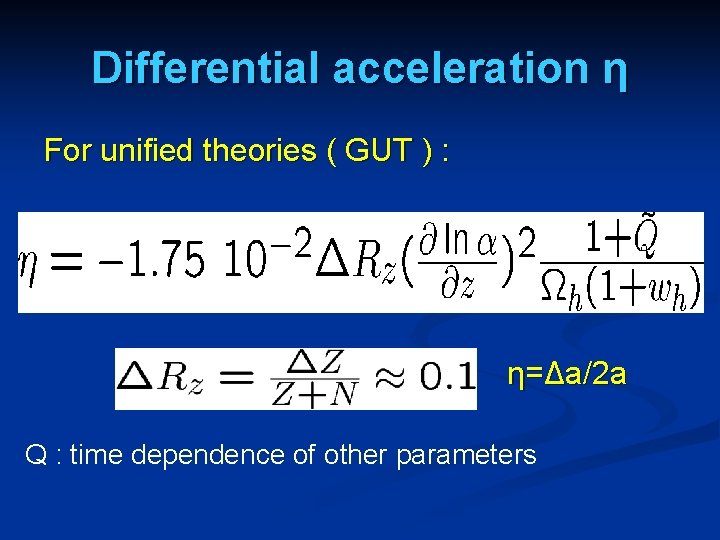 Differential acceleration η

For unified theories ( GUT ) :

$\eta = -1.75\ 10^{-2} \Delta R_z (\frac{\partial \ln \alpha}{\partial z})^2 \frac{1+\tilde{Q}}{\Omega_h(1+w_h)}$

$\Delta R_z = \frac{\Delta Z}{Z+N} \approx 0.1$ η=Δa/2a

Q : time dependence of other parameters